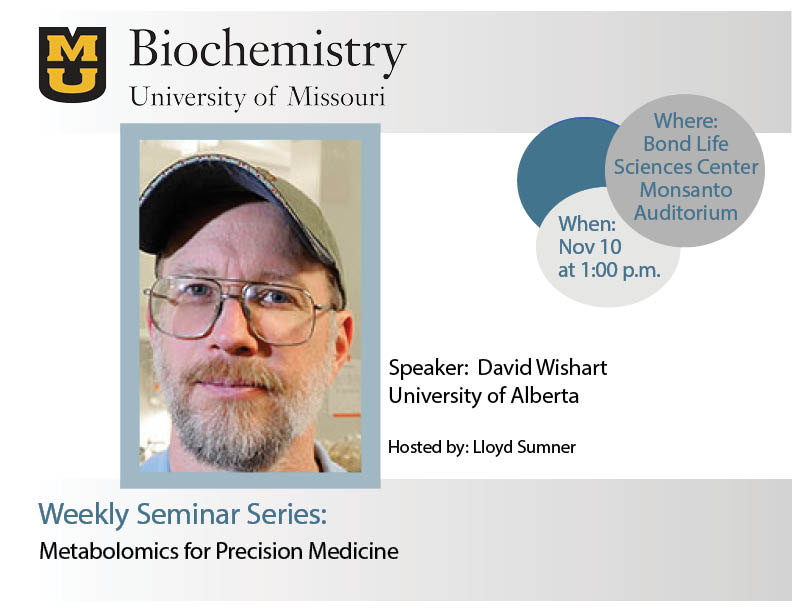 MU

Biochemistry
University of Missouri

Where:
Bond Life Sciences Center
Monsanto Auditorium

When:
Nov 10
at 1:00 p.m.

Speaker: David Wishart
University of Alberta

Hosted by: Lloyd Sumner

Weekly Seminar Series:
Metabolomics for Precision Medicine